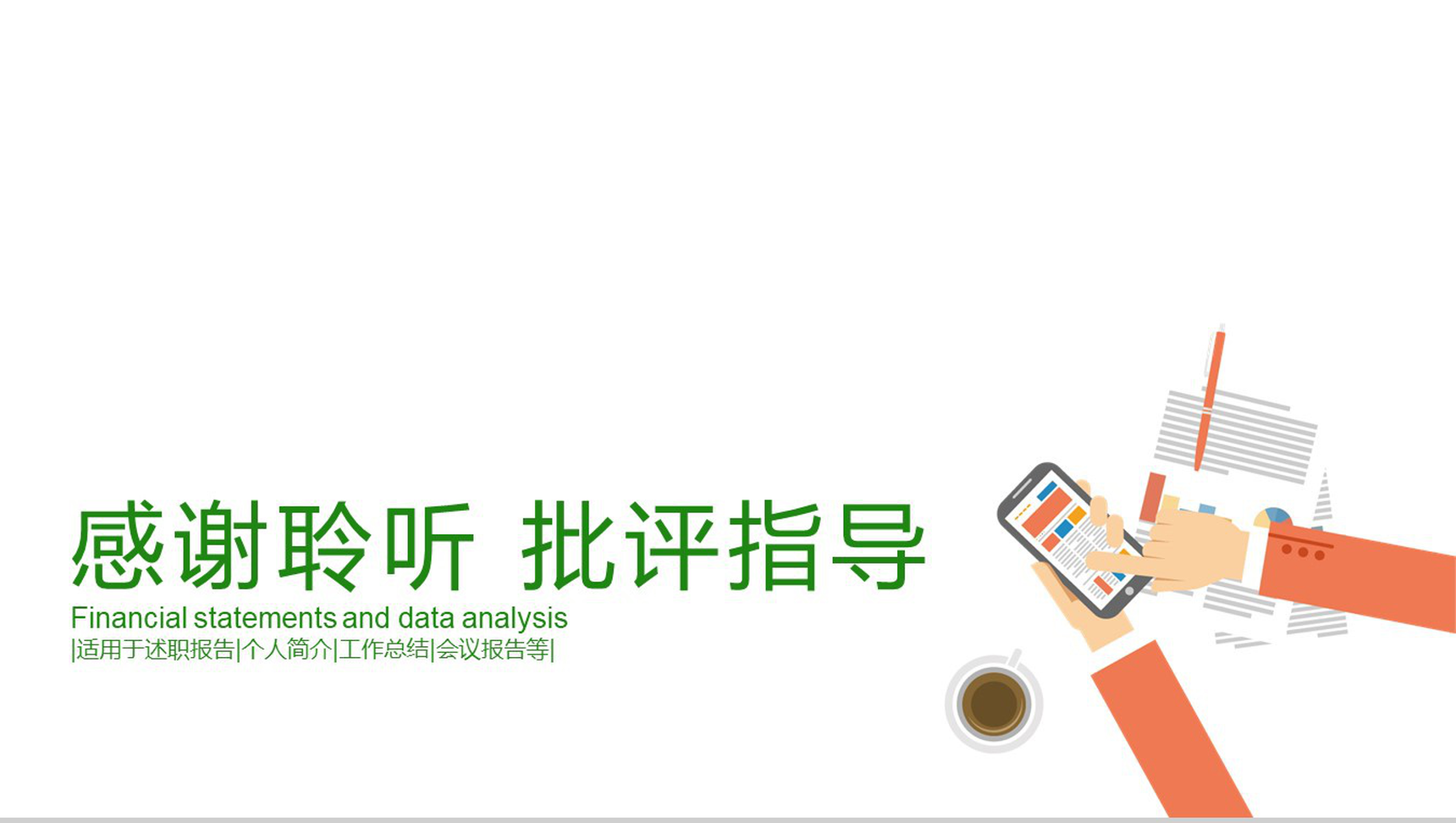 感谢聆听 批评指导

Financial statements and data analysis

|适用于述职报告|个人简介|工作总结|会议报告等|